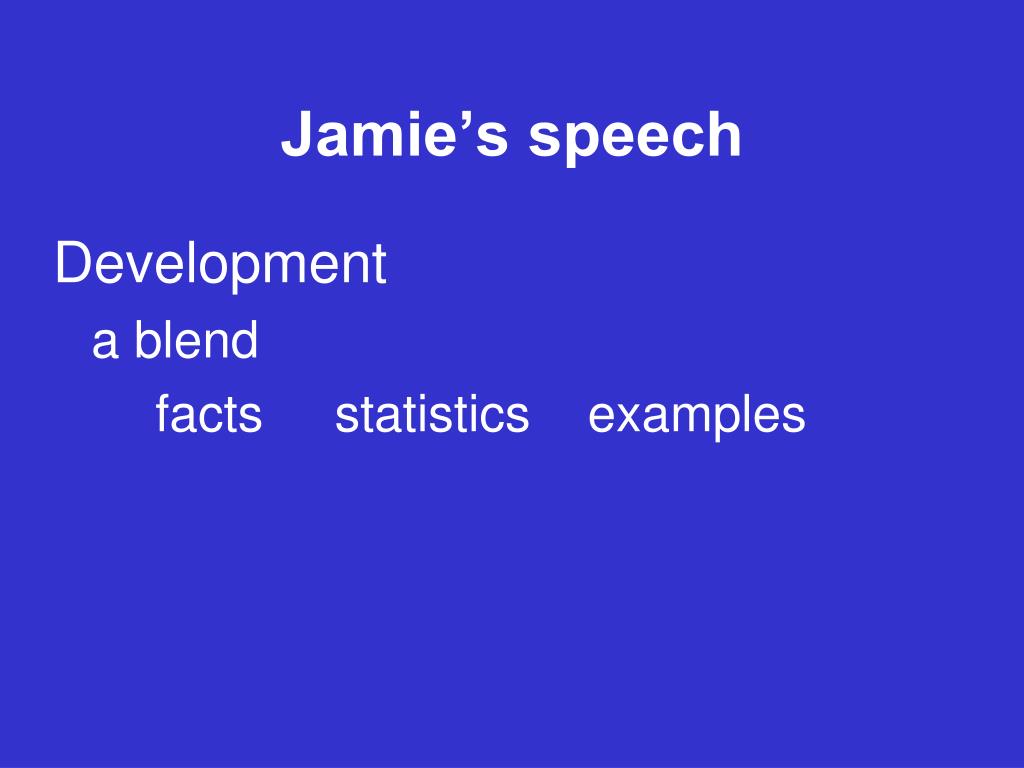 Jamie’s speech

Development

a blend

facts statistics examples